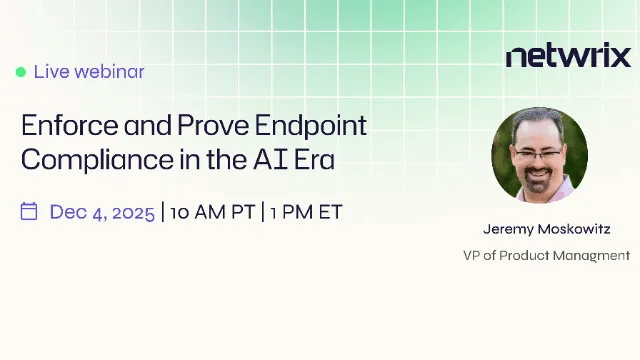 netwrix

Live webinar

Enforce and Prove Endpoint Compliance in the AI Era

Dec 4, 2025 | 10 AM PT | 1 PM ET

Jeremy Moskowitz

VP of Product Managment